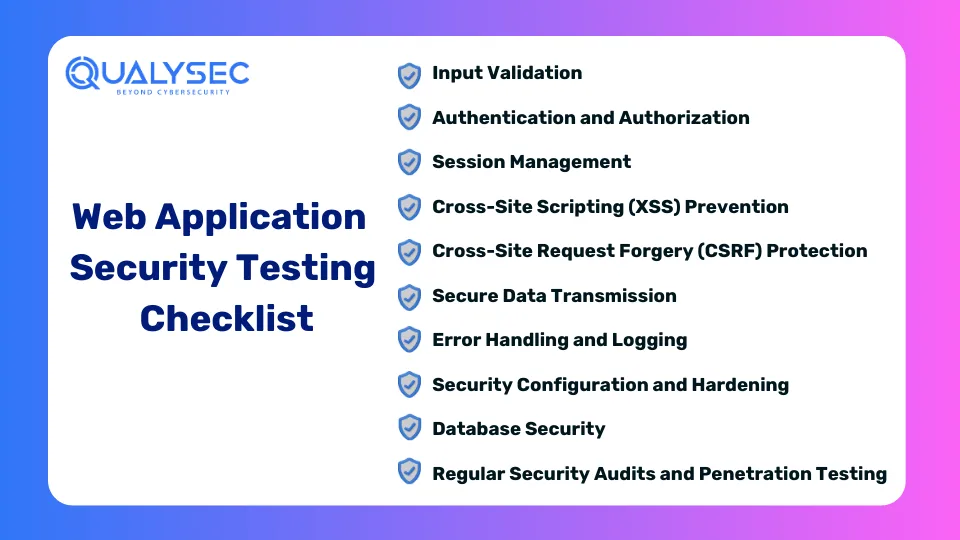 QUALYSEC
BEYOND CYBERSECURITY

Web Application Security Testing Checklist

Input Validation

Authentication and Authorization

Session Management

Cross-Site Scripting (XSS) Prevention

Cross-Site Request Forgery (CSRF) Protection

Secure Data Transmission

Error Handling and Logging

Security Configuration and Hardening

Database Security

Regular Security Audits and Penetration Testing